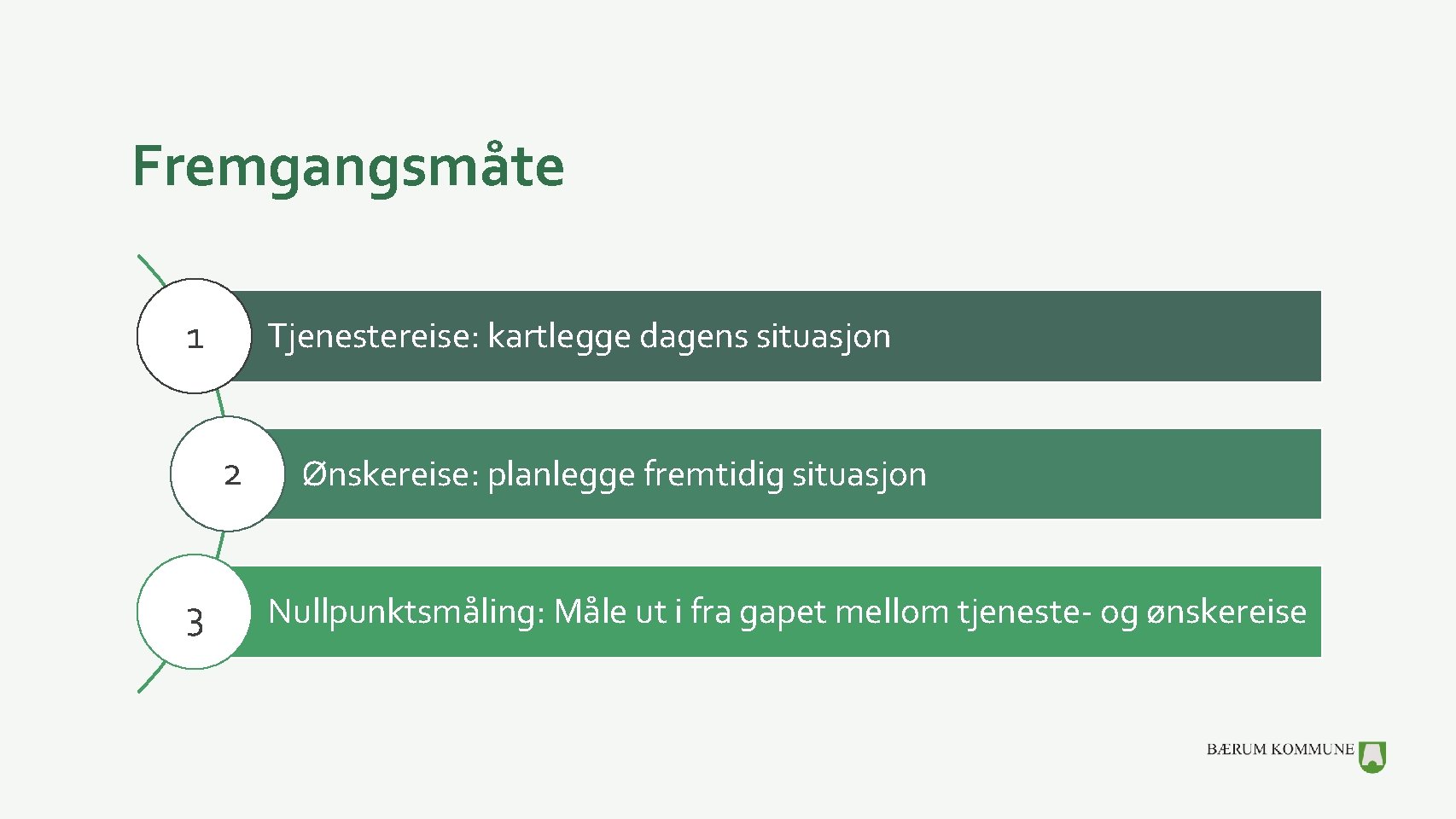 Fremgangsmåte

1 Tjenestereise: kartlegge dagens situasjon

2 Ønskereise: planlegge fremtidig situasjon

3 Nullpunktsmåling: Måle ut i fra gapet mellom tjeneste- og ønskereise

BÆRUM KOMMUNE